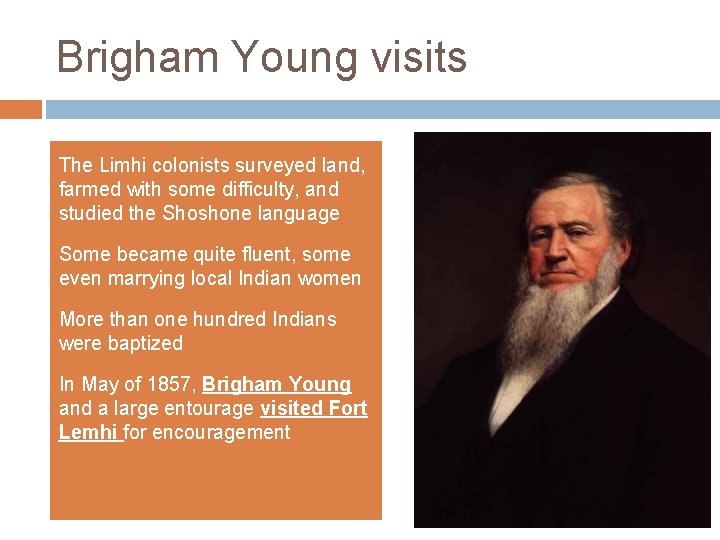 Brigham Young visits

The Limhi colonists surveyed land, farmed with some difficulty, and studied the Shoshone language

Some became quite fluent, some even marrying local Indian women

More than one hundred Indians were baptized

In May of 1857, Brigham Young and a large entourage visited Fort Lemhi for encouragement